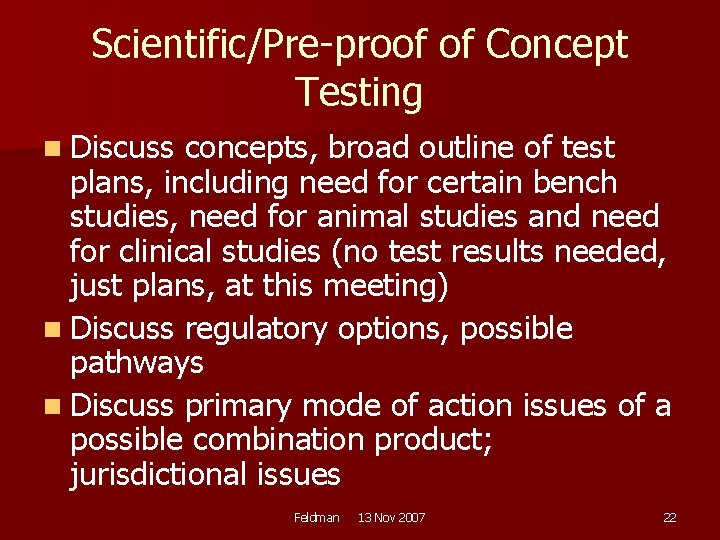 Scientific/Pre-proof of Concept Testing

Discuss concepts, broad outline of test plans, including need for certain bench studies, need for animal studies and need for clinical studies (no test results needed, just plans, at this meeting)

Discuss regulatory options, possible pathways

Discuss primary mode of action issues of a possible combination product; jurisdictional issues

Feldman 13 Nov 2007

22